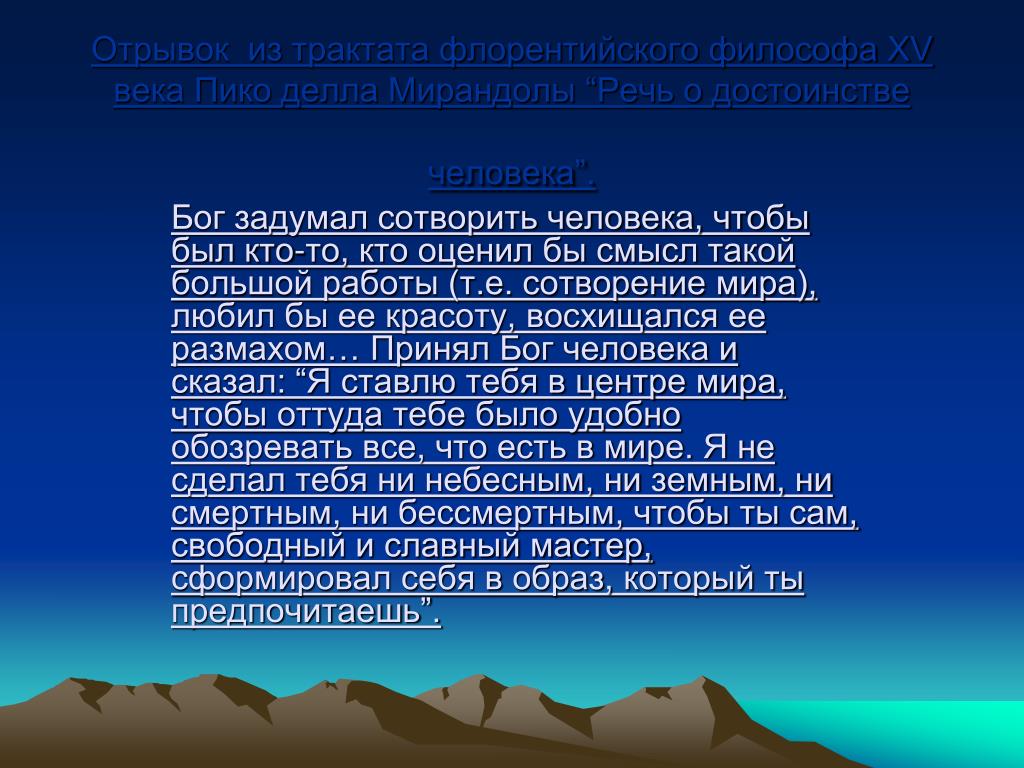 Отрывок из трактата флорентийского философа XV века Пико делла Мирандолы “Речь о достоинстве человека”.

Бог задумал сотворить человека, чтобы был кто-то, кто оценил бы смысл такой большой работы (т.е. сотворение мира), любил бы ее красоту, восхищался ее размахом… Принял Бог человека и сказал: “Я ставлю тебя в центре мира, чтобы оттуда тебе было удобно обозревать все, что есть в мире. Я не сделал тебя ни небесным, ни земным, ни смертным, ни бессмертным, чтобы ты сам, свободный и славный мастер, сформировал себя в образ, который ты предпочитаешь”.